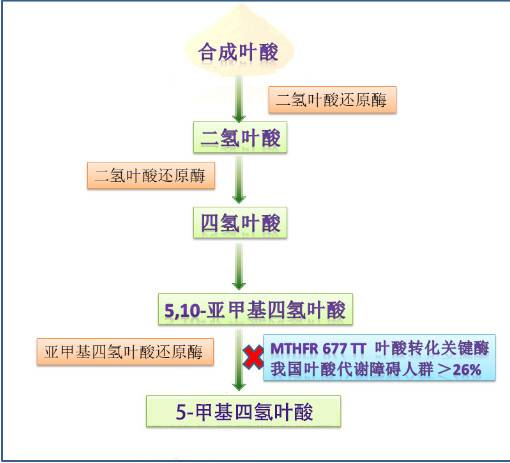 合成叶酸

二氢叶酸还原酶

二氢叶酸

二氢叶酸还原酶

四氢叶酸

5,10-亚甲基四氢叶酸

亚甲基四氢叶酸还原酶

MTHFR 677 TT 叶酸转化关键酶
我国叶酸代谢障碍人群 >26%

5-甲基四氢叶酸